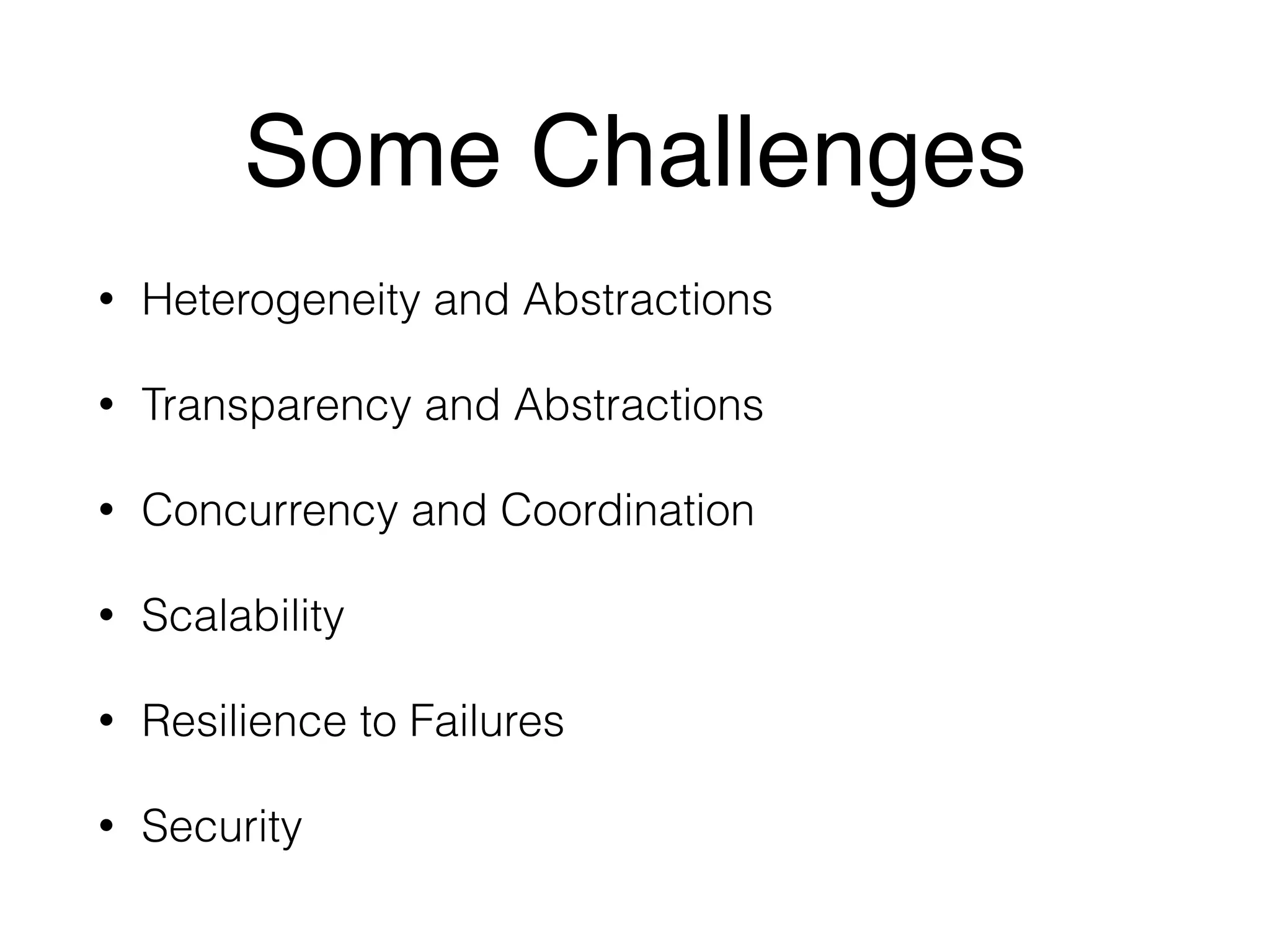 Some Challenges

• Heterogeneity and Abstractions

• Transparency and Abstractions

• Concurrency and Coordination

• Scalability

• Resilience to Failures

• Security